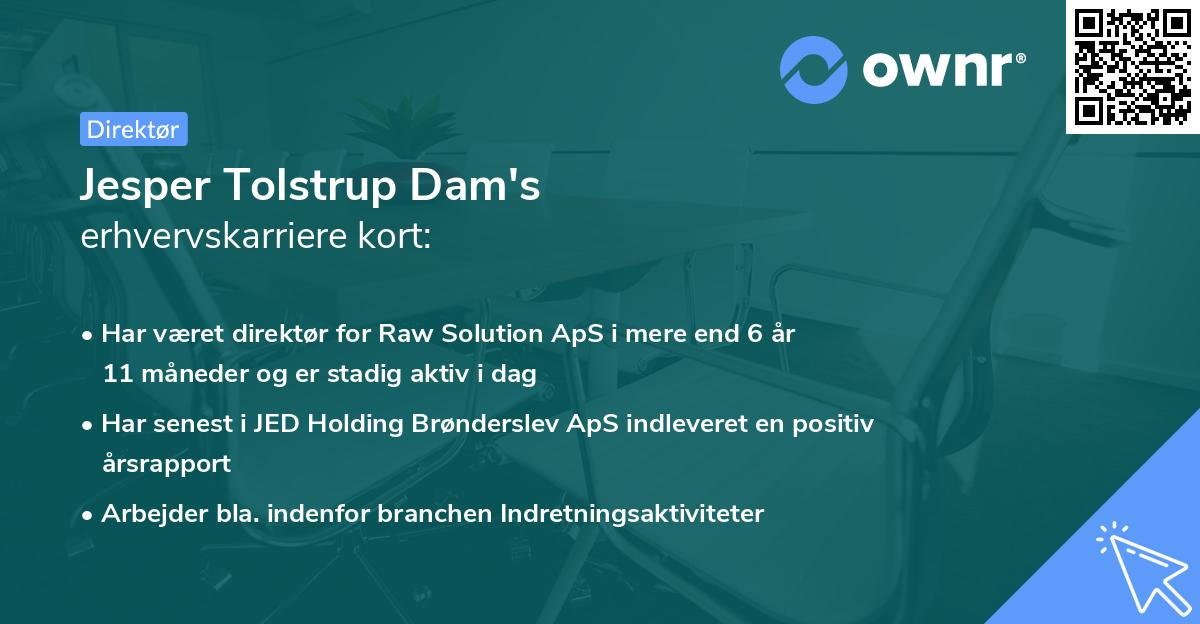 ownr®

Direktør

Jesper Tolstrup Dam's
erhvervskarriere kort:

• Har været direktør for Raw Solution ApS i mere end 6 år 11 måneder og er stadig aktiv i dag

• Har senest i JED Holding Brønderslev ApS indleveret en positiv årsrapport

• Arbejder bla. indenfor branchen Indretningsaktiviteter